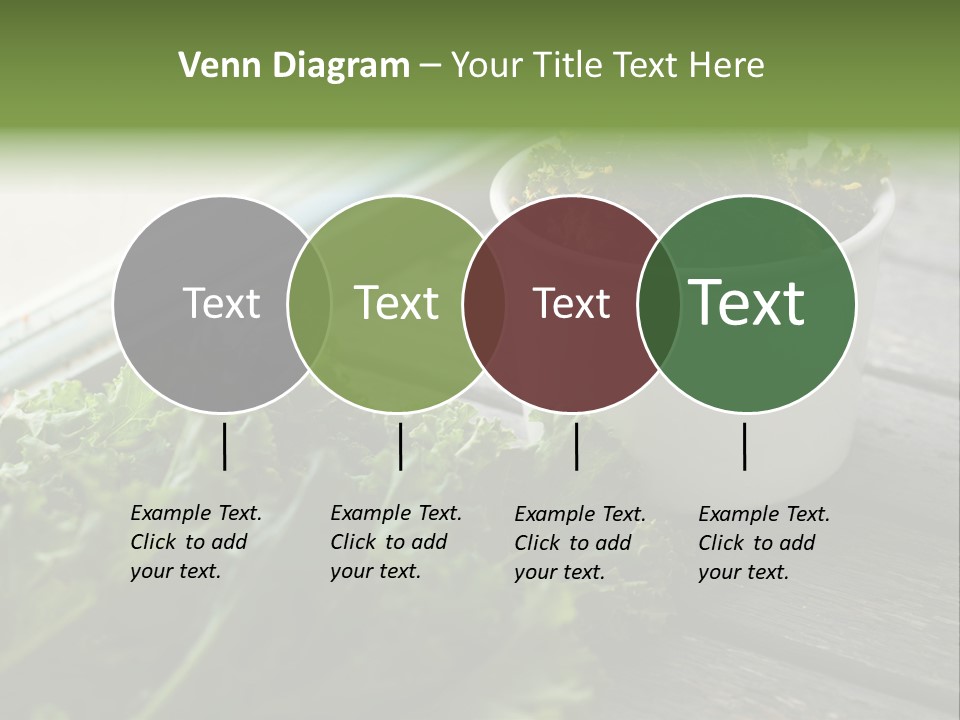 Venn Diagram – Your Title Text Here

Text

Text

Text

Text

Example Text. Click to add your text.

Example Text. Click to add your text.

Example Text. Click to add your text.

Example Text. Click to add your text.